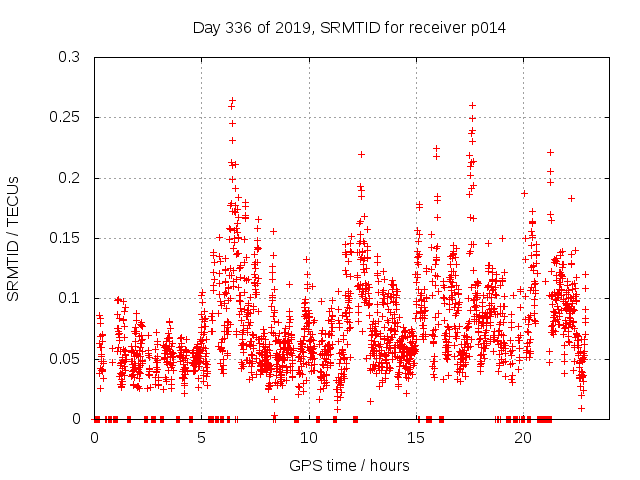 Day 336 of 2019, SRMTID for receiver p014

SRMTID / TECUs

0.3
0.25
0.2
0.15
0.1
0.05
0

0
5
10
15
20

GPS time / hours